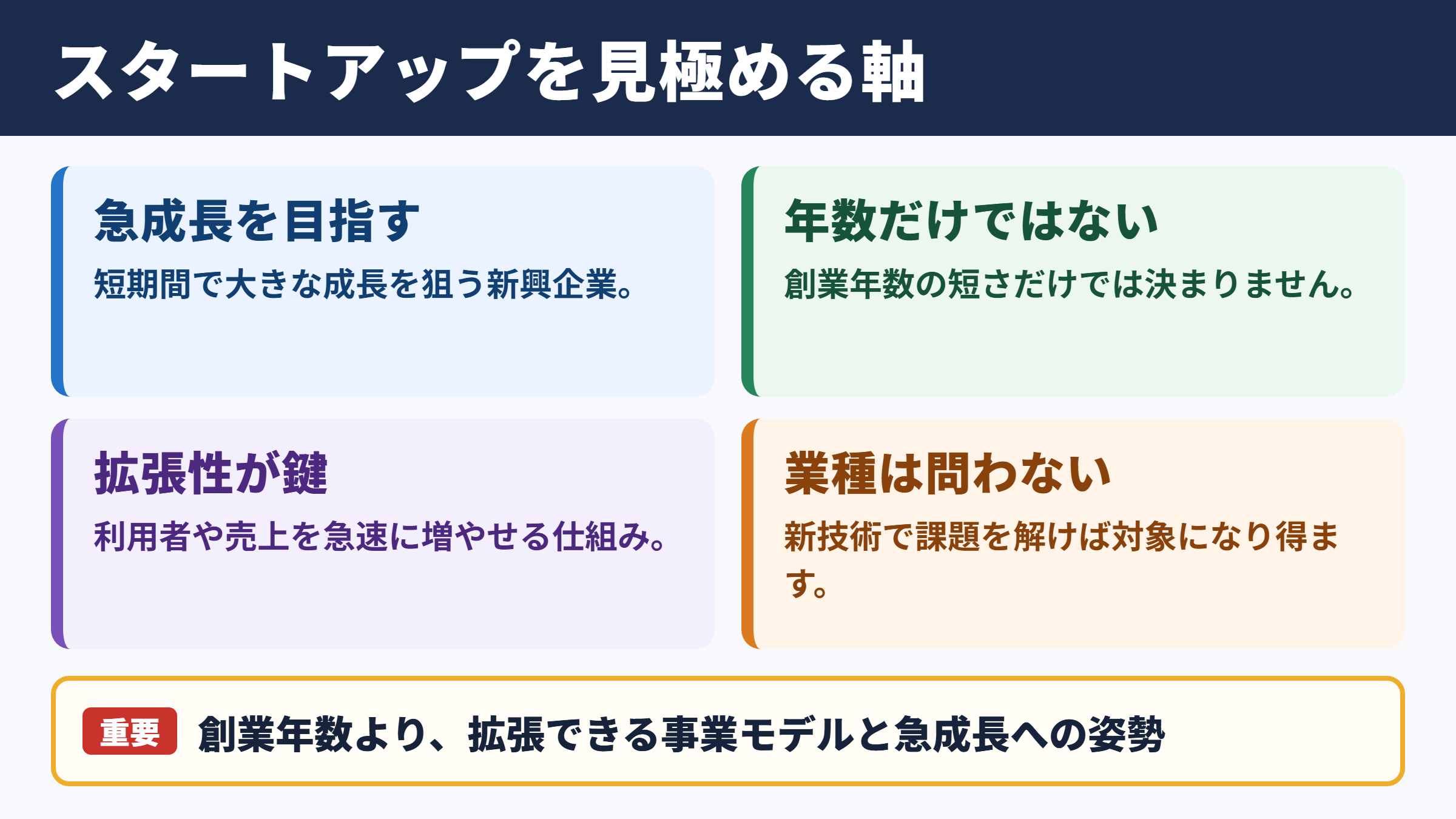 スタートアップを見極める軸

急成長を目指す

短期間で大きな成長を狙う新興企業。

年数だけではない

創業年数の短さだけでは決まりません。

拡張性が鍵

利用者や売上を急速に増やせる仕組み。

業種は問わない

新技術で課題を解けば対象になり得ます。

重要 創業年数より、拡張できる事業モデルと急成長への姿勢